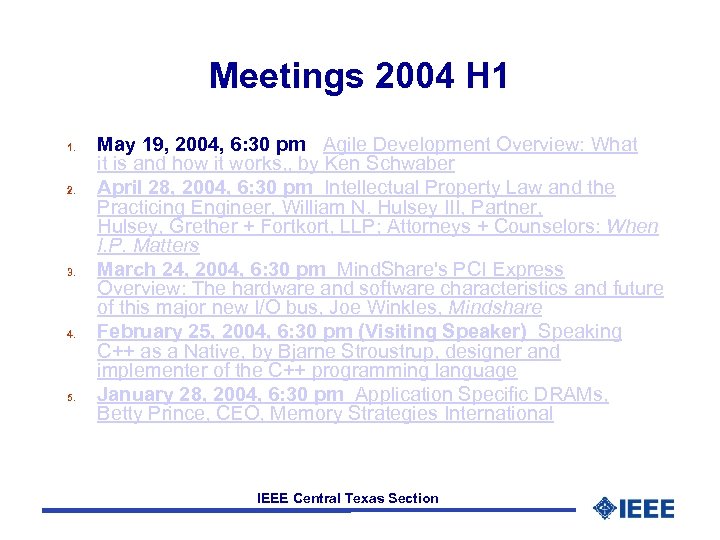 Meetings 2004 H1

1. May 19, 2004, 6:30 pm Agile Development Overview: What it is and how it works,, by Ken Schwaber
2. April 28, 2004, 6:30 pm Intellectual Property Law and the Practicing Engineer, William N. Hulsey III, Partner, Hulsey, Grether + Fortkort, LLP; Attorneys + Counselors: When I.P. Matters
3. March 24, 2004, 6:30 pm MindShare's PCI Express Overview: The hardware and software characteristics and future of this major new I/O bus, Joe Winkles, Mindshare
4. February 25, 2004, 6:30 pm (Visiting Speaker) Speaking C++ as a Native, by Bjarne Stroustrup, designer and implementer of the C++ programming language
5. January 28, 2004, 6:30 pm Application Specific DRAMs, Betty Prince, CEO, Memory Strategies International

IEEE Central Texas Section

IEEE